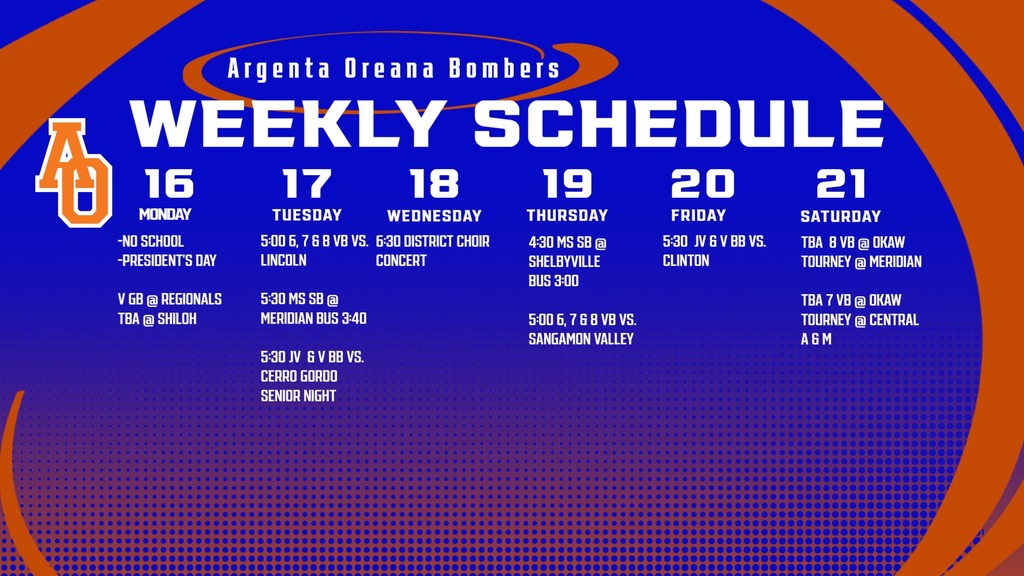 Argenta Oreana Bombers

WEEKLY SCHEDULE

AO

16
MONDAY
-NO SCHOOL
-PRESIDENT'S DAY

V GB @ REGIONALS TBA @ SHILOH

17
TUESDAY
5:00 6, 7 & 8 VB VS. LINCOLN

5:30 MS SB @ MERIDIAN BUS 3:40

5:30 JV & V BB VS. CERRO GORDO SENIOR NIGHT

18
WEDNESDAY
6:30 DISTRICT CHOIR CONCERT

19
THURSDAY
4:30 MS SB @ SHELBYVILLE BUS 3:00

5:00 6, 7 & 8 VB VS. SANGAMON VALLEY

20
FRIDAY
5:30 JV & V BB VS. CLINTON

21
SATURDAY
TBA 8 VB @ OKAW TOURNEY @ MERIDIAN

TBA 7 VB @ OKAW TOURNEY @ CENTRAL A & M